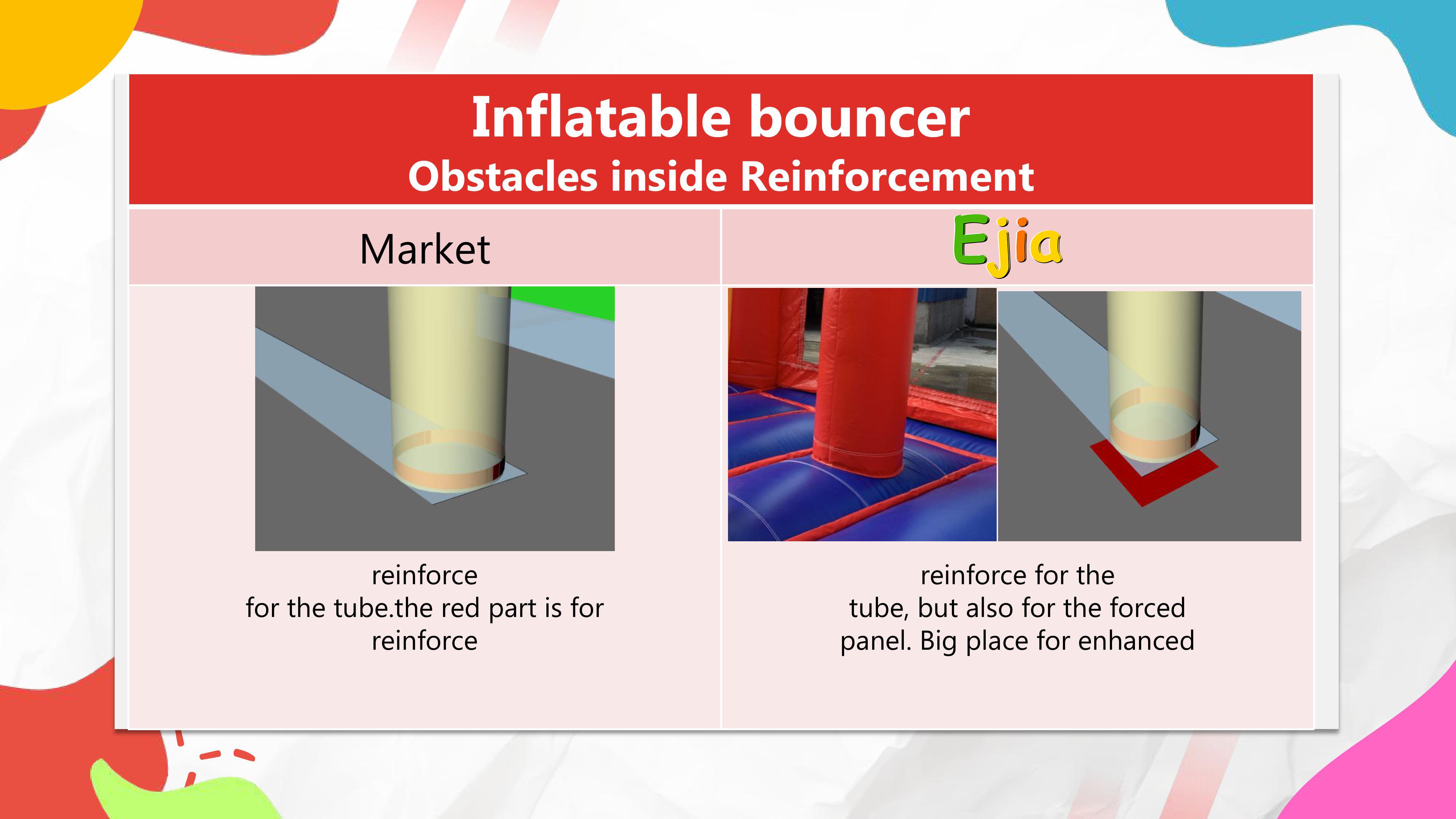 Inflatable bouncer
Obstacles inside Reinforcement

| Market | Ejia |
|---|---|
| reinforce for the tube.the red part is for reinforce | reinforce for the tube, but also for the forced panel. Big place for enhanced |